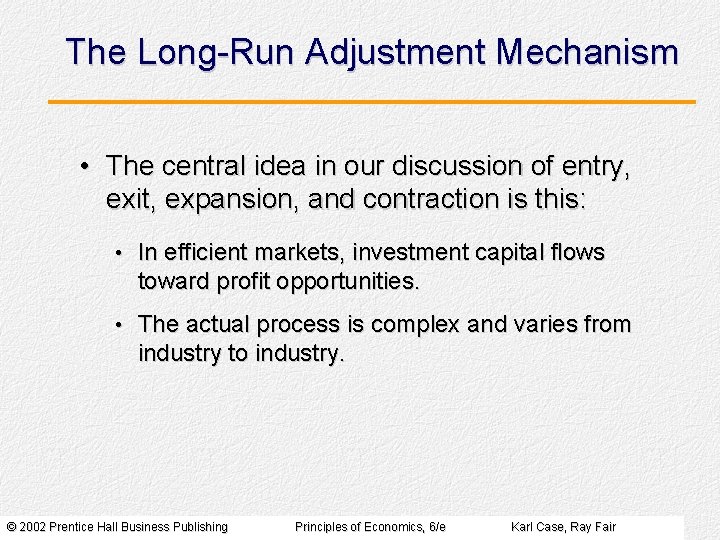 The Long-Run Adjustment Mechanism

• The central idea in our discussion of entry, exit, expansion, and contraction is this:

• In efficient markets, investment capital flows toward profit opportunities.

• The actual process is complex and varies from industry to industry.

© 2002 Prentice Hall Business Publishing Principles of Economics, 6/e Karl Case, Ray Fair